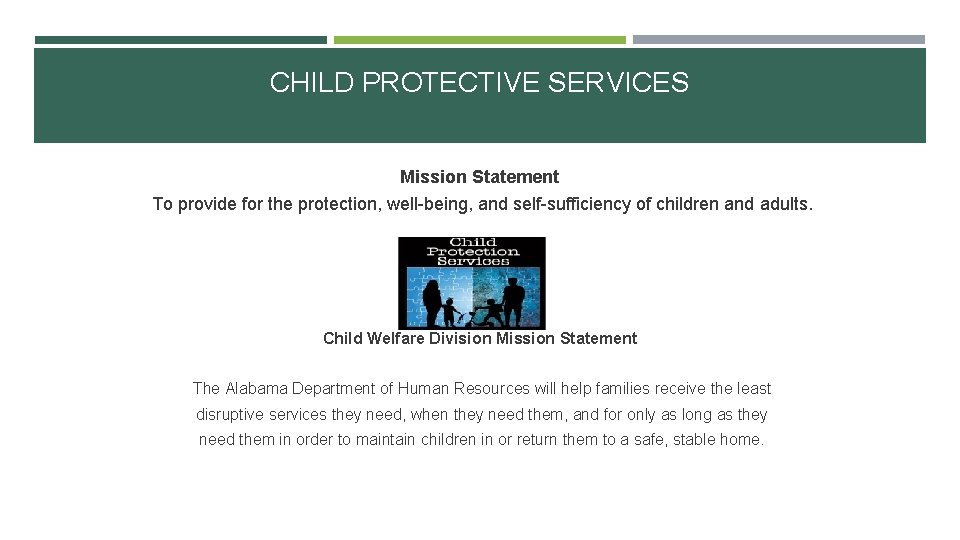 CHILD PROTECTIVE SERVICES

Mission Statement
To provide for the protection, well-being, and self-sufficiency of children and adults.

Child Protection Services

Child Welfare Division Mission Statement

The Alabama Department of Human Resources will help families receive the least disruptive services they need, when they need them, and for only as long as they need them in order to maintain children in or return them to a safe, stable home.